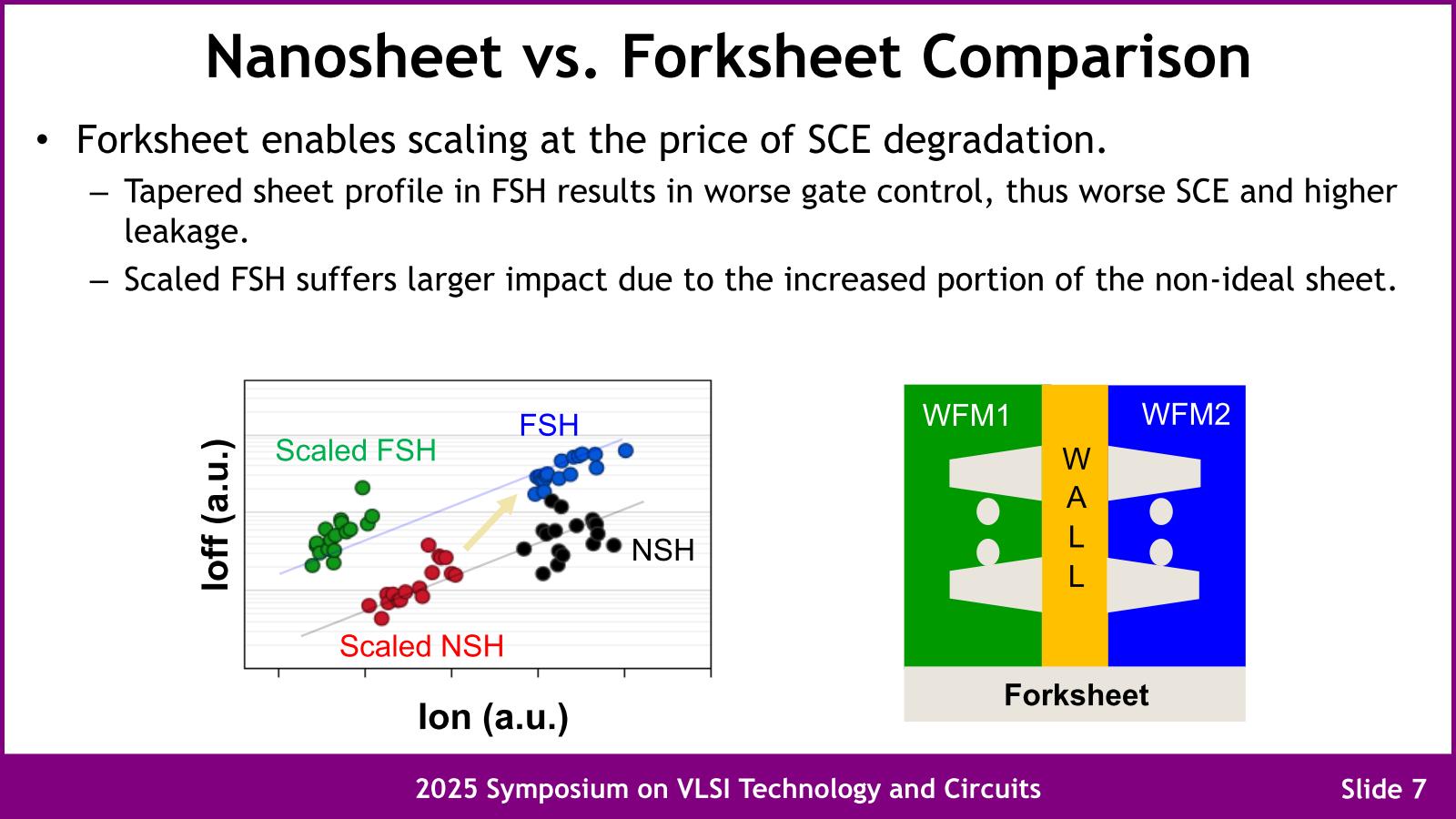 Nanosheet vs. Forksheet Comparison

• Forksheet enables scaling at the price of SCE degradation.
– Tapered sheet profile in FSH results in worse gate control, thus worse SCE and higher leakage.
– Scaled FSH suffers larger impact due to the increased portion of the non-ideal sheet.

Ioff (a.u.)
Scaled FSH
FSH
NSH
Scaled NSH
Ion (a.u.)

WFM1
W
A
L
L
WFM2
Forksheet

2025 Symposium on VLSI Technology and Circuits
Slide 7